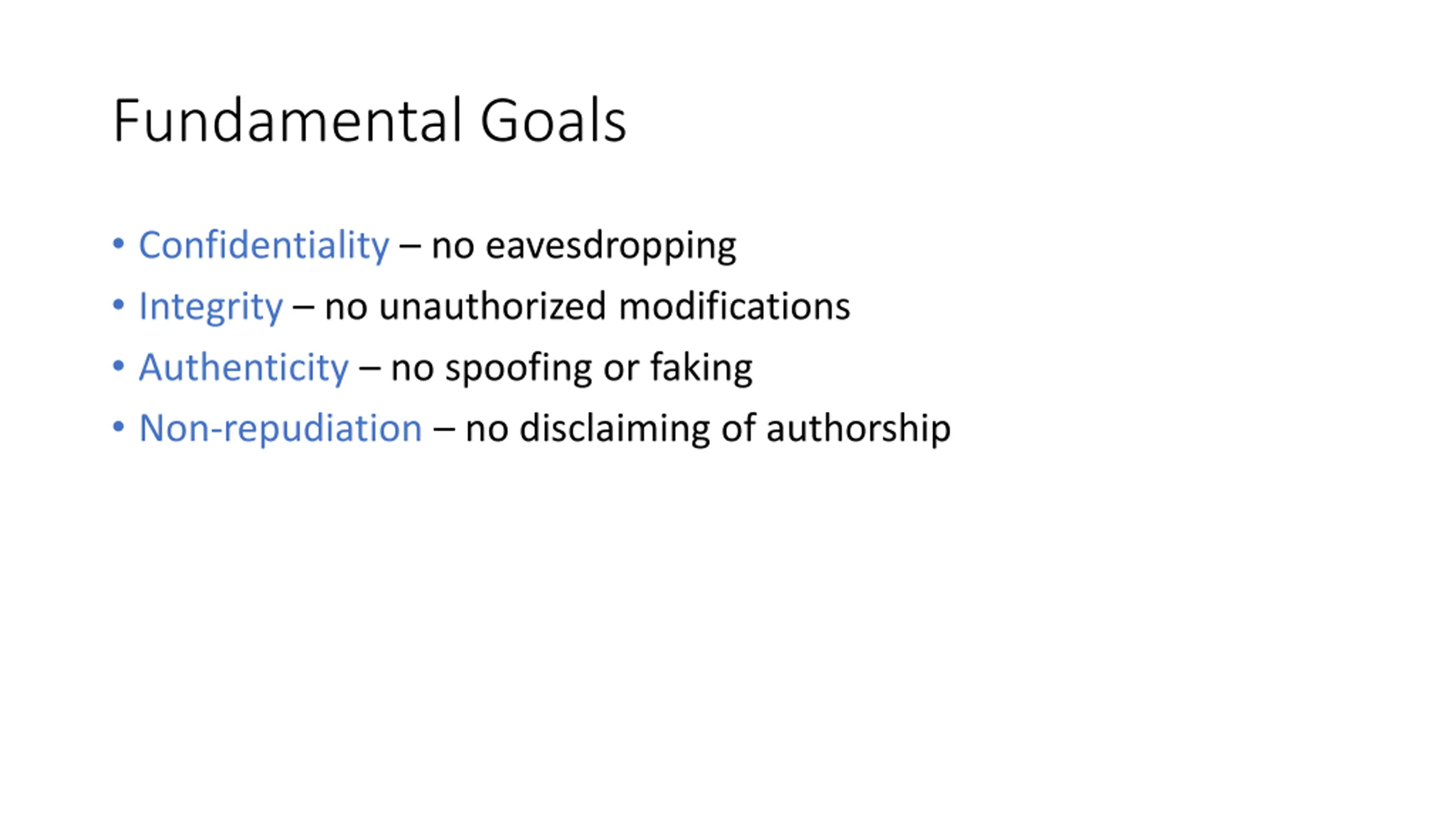 Fundamental Goals

• Confidentiality – no eavesdropping
• Integrity – no unauthorized modifications
• Authenticity – no spoofing or faking
• Non-repudiation – no disclaiming of authorship